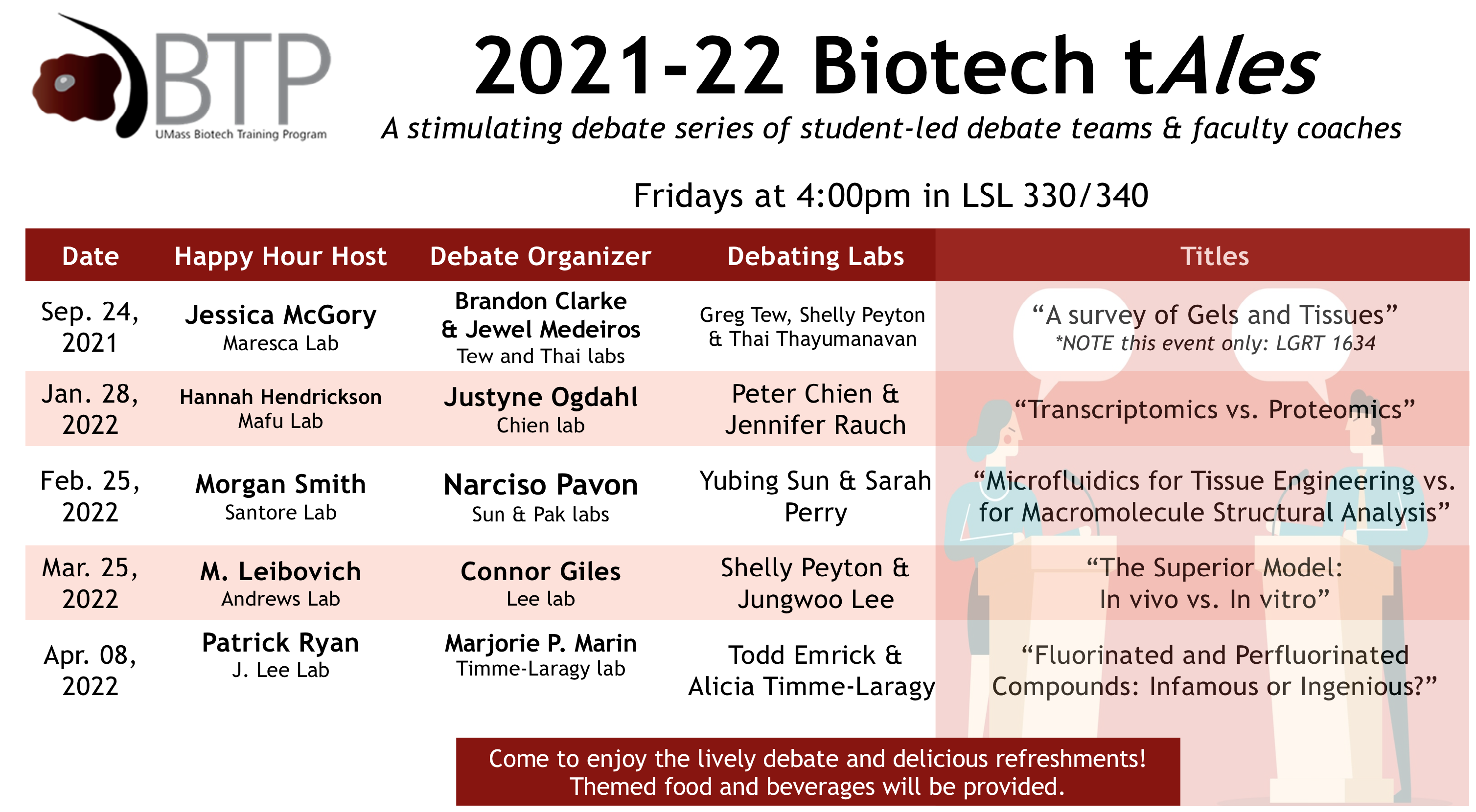 BTP
UMass Biotech Training Program

2021-22 Biotech tAles

A stimulating debate series of student-led debate teams & faculty coaches

Fridays at 4:00pm in LSL 330/340

| Date | Happy Hour Host | Debate Organizer | Debating Labs | Titles |
|---|---|---|---|---|
| Sep. 24, 2021 | Jessica McGory Maresca Lab | Brandon Clarke & Jewel Medeiros Tew and Thai labs | Greg Tew, Shelly Peyton & Thai Thayumanavan | “A survey of Gels and Tissues” *NOTE this event only: LGRT 1634 |
| Jan. 28, 2022 | Hannah Hendrickson Mafu Lab | Justyne Ogdahl Chien lab | Peter Chien & Jennifer Rauch | “Transcriptomics vs. Proteomics” |
| Feb. 25, 2022 | Morgan Smith Santore Lab | Narciso Pavon Sun & Pak labs | Yubing Sun & Sarah Perry | “Microfluidics for Tissue Engineering vs. for Macromolecule Structural Analysis” |
| Mar. 25, 2022 | M. Leibovich Andrews Lab | Connor Giles Lee lab | Shelly Peyton & Jungwoo Lee | “The Superior Model: In vivo vs. In vitro” |
| Apr. 08, 2022 | Patrick Ryan J. Lee Lab | Marjorie P. Marin Timme-Laragy lab | Todd Emrick & Alicia Timme-Laragy | “Fluorinated and Perfluorinated Compounds: Infamous or Ingenious?” |

Come to enjoy the lively debate and delicious refreshments!
Themed food and beverages will be provided.